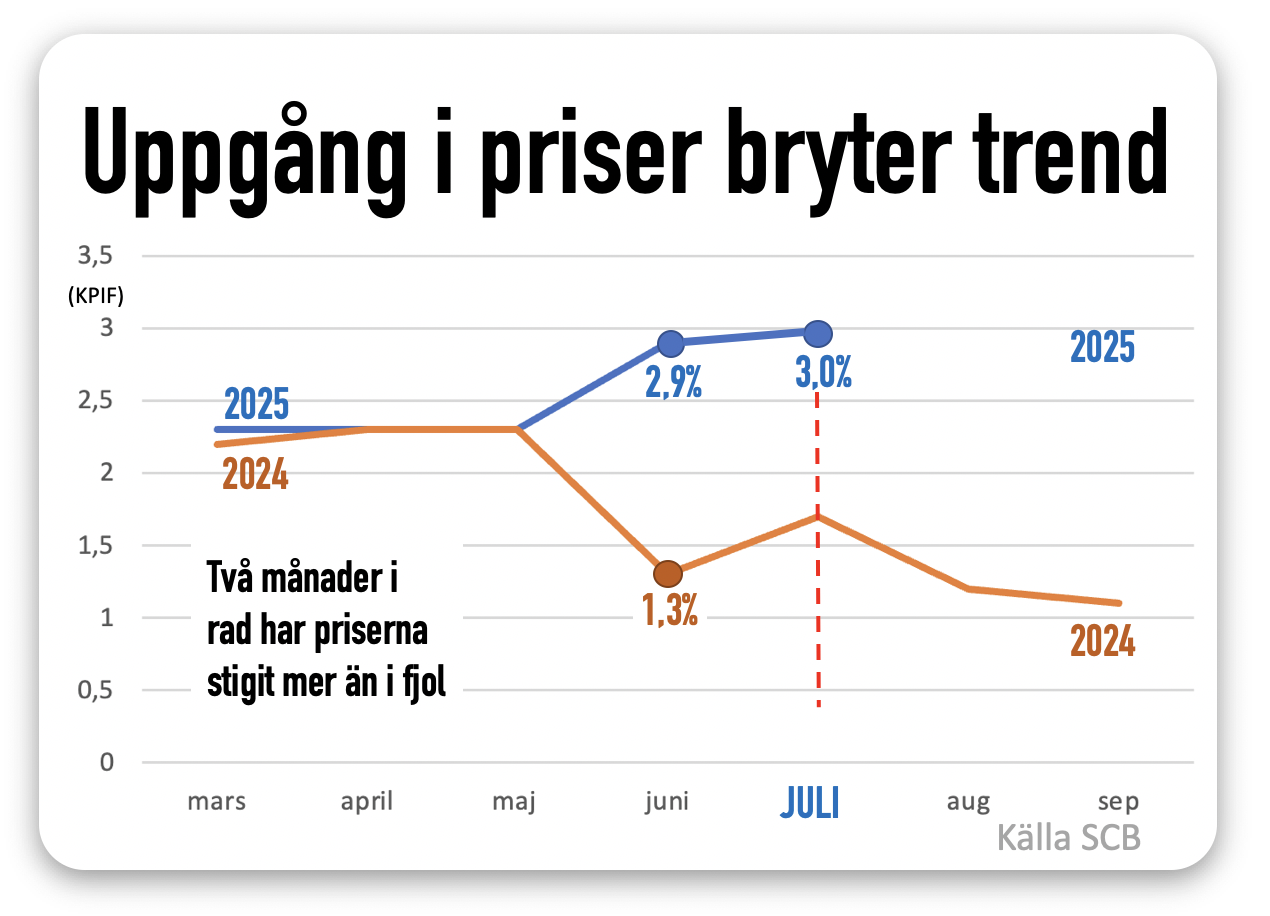 Uppgång i priser bryter trend

3,5
(KPIF)
3
2,5
2
1,5
1
0,5
0

2025
2024
2,9%
3,0%
2025
1,3%
2024

Två månader i rad har priserna stigit mer än i fjol

mars april maj juni JULI aug sep

Källa SCB